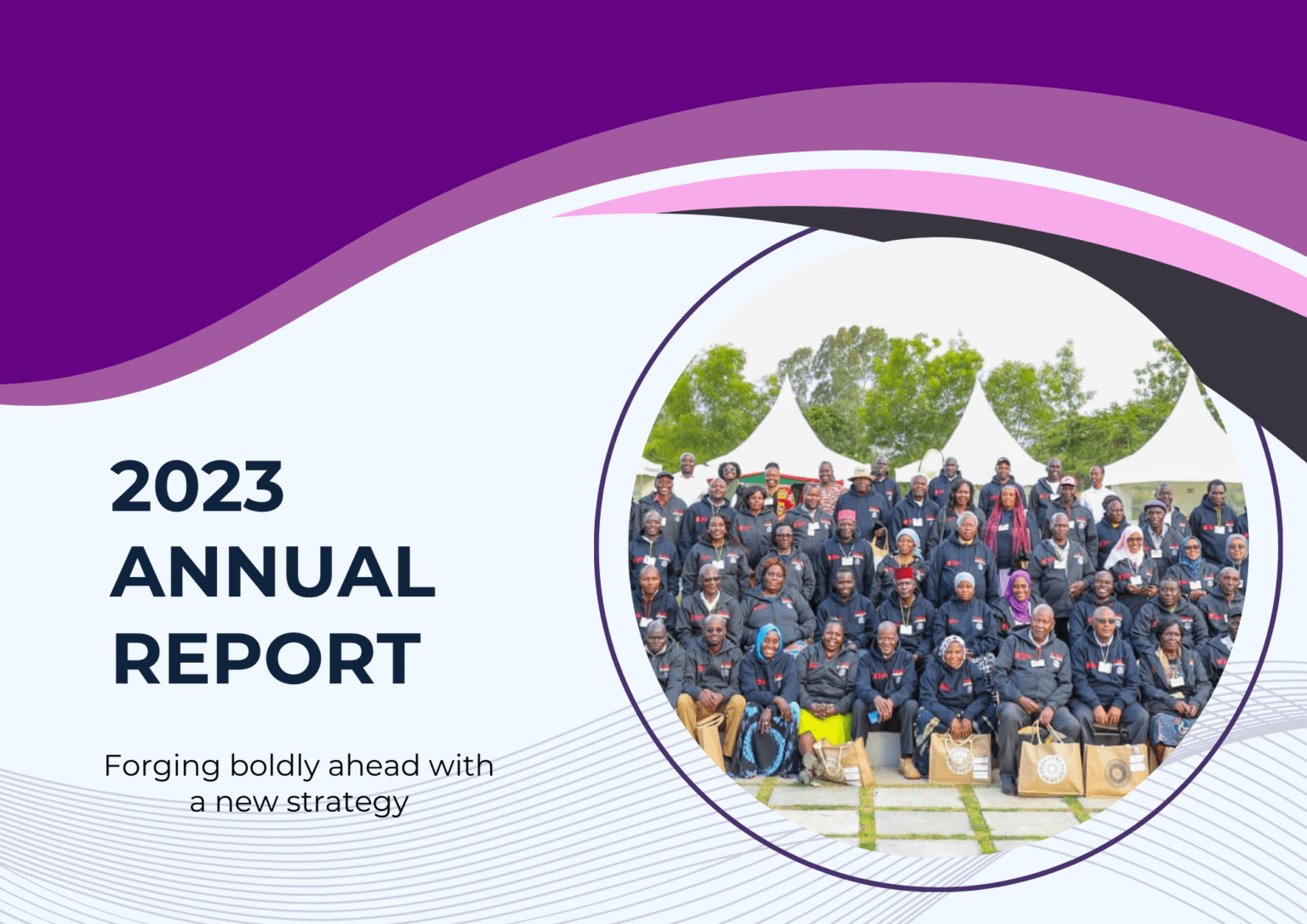 2023
ANNUAL
REPORT

Forging boldly ahead with a new strategy